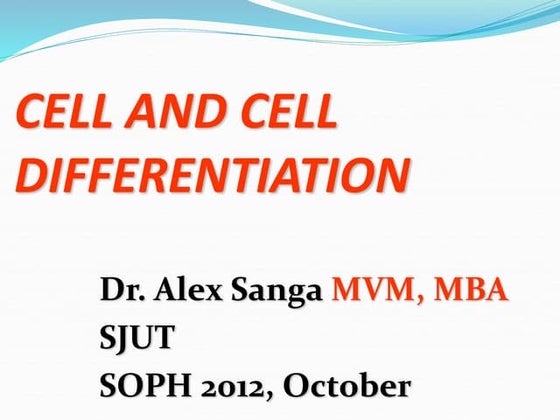 CELL AND CELL DIFFERENTIATION

Dr. Alex Sanga MVM, MBA
SJUT
SOPH 2012, October